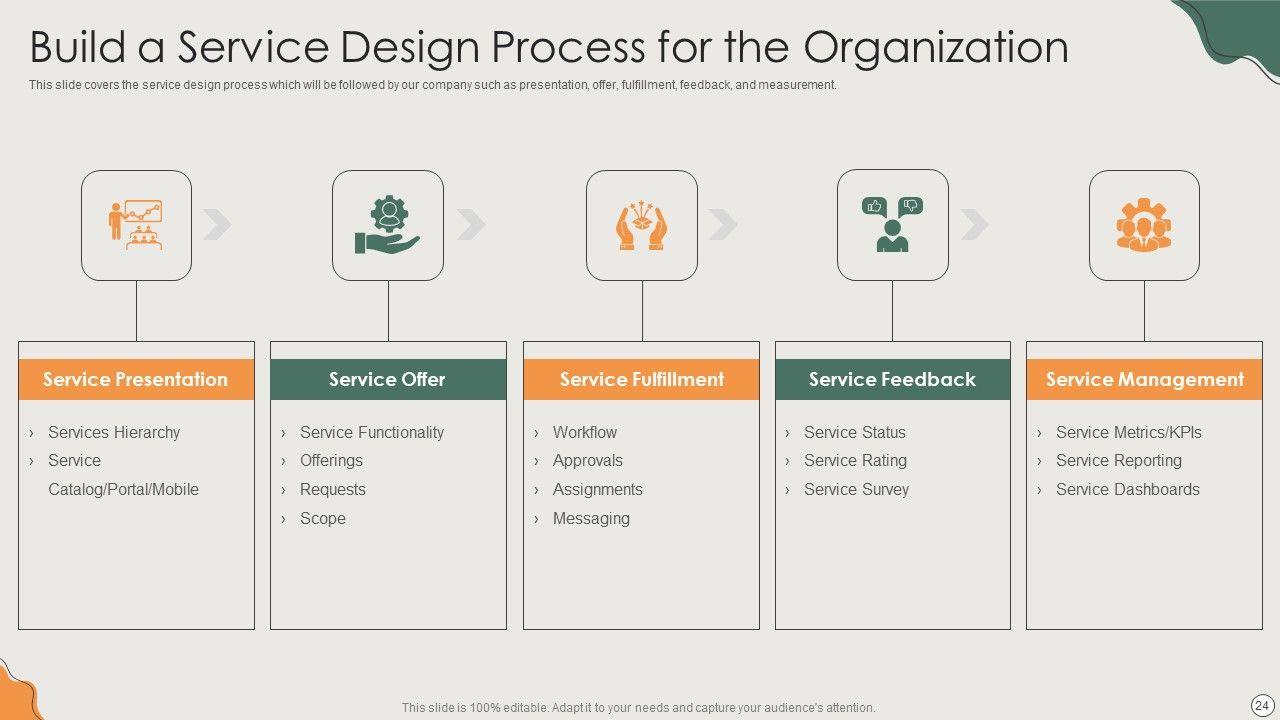 Build a Service Design Process for the Organization

This slide covers the service design process which will be followed by our company such as presentation, offer, fulfillment, feedback, and measurement.

Service Presentation
› Services Hierarchy
› Service Catalog/Portal/Mobile

Service Offer
› Service Functionality
› Offerings
› Requests
› Scope

Service Fulfillment
› Workflow
› Approvals
› Assignments
› Messaging

Service Feedback
› Service Status
› Service Rating
› Service Survey

Service Management
› Service Metrics/KPIs
› Service Reporting
› Service Dashboards

This slide is 100% editable. Adapt it to your needs and capture your audience's attention.

24